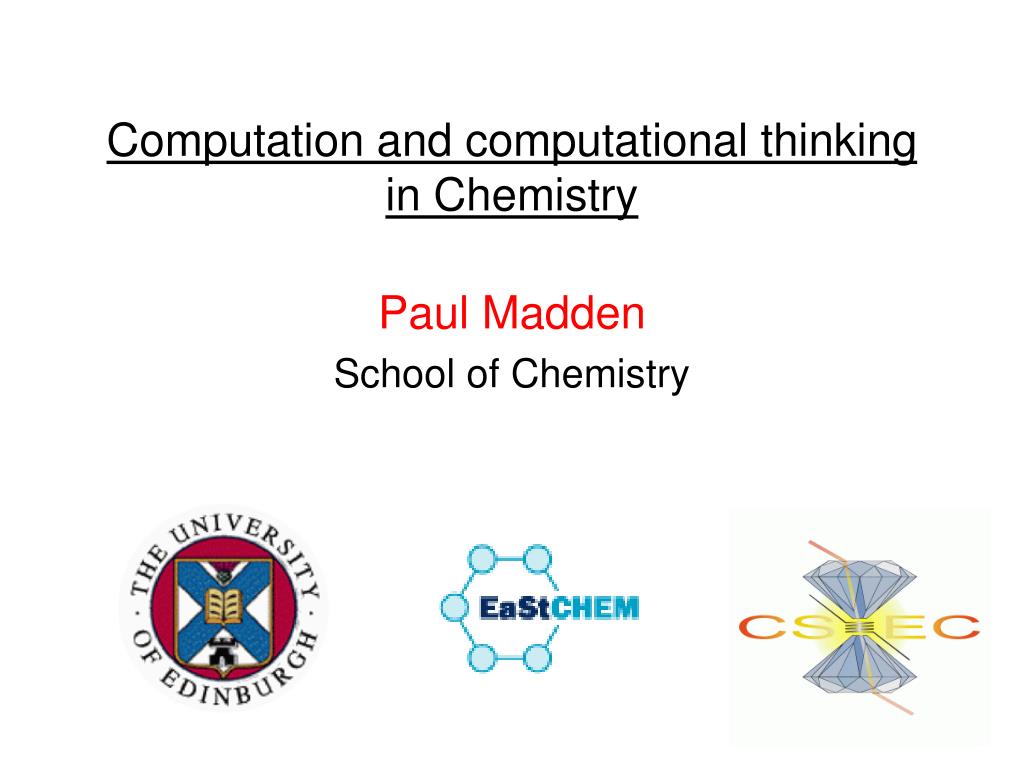 Computation and computational thinking in Chemistry

Paul Madden

School of Chemistry

THE UNIVERSITY OF EDINBURGH

EaStCHEM

CSEC